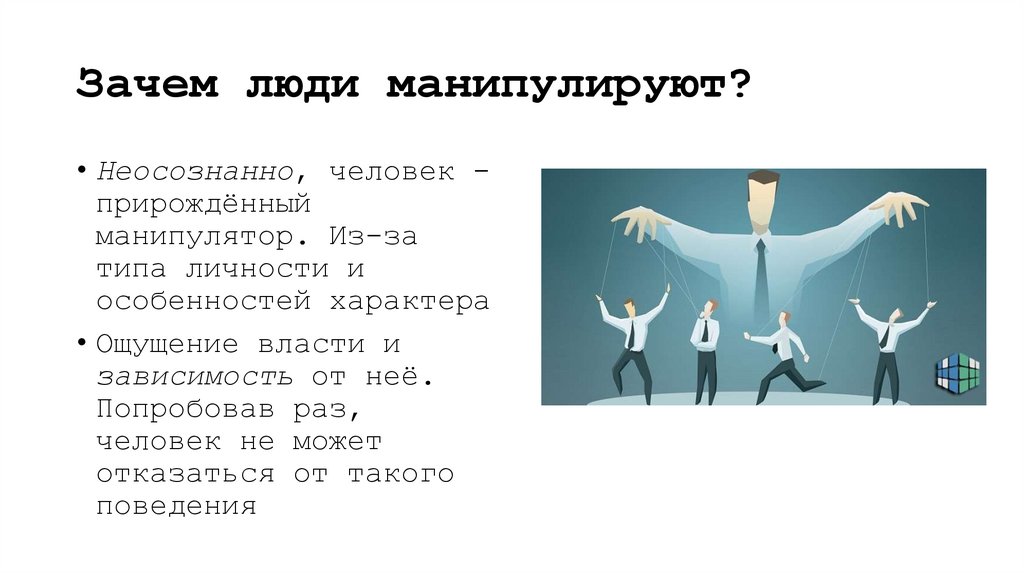 Зачем люди манипулируют?

• Неосознанно, человек – прирождённый манипулятор. Из-за типа личности и особенностей характера

• Ощущение власти и зависимость от неё. Попробовав раз, человек не может отказаться от такого поведения